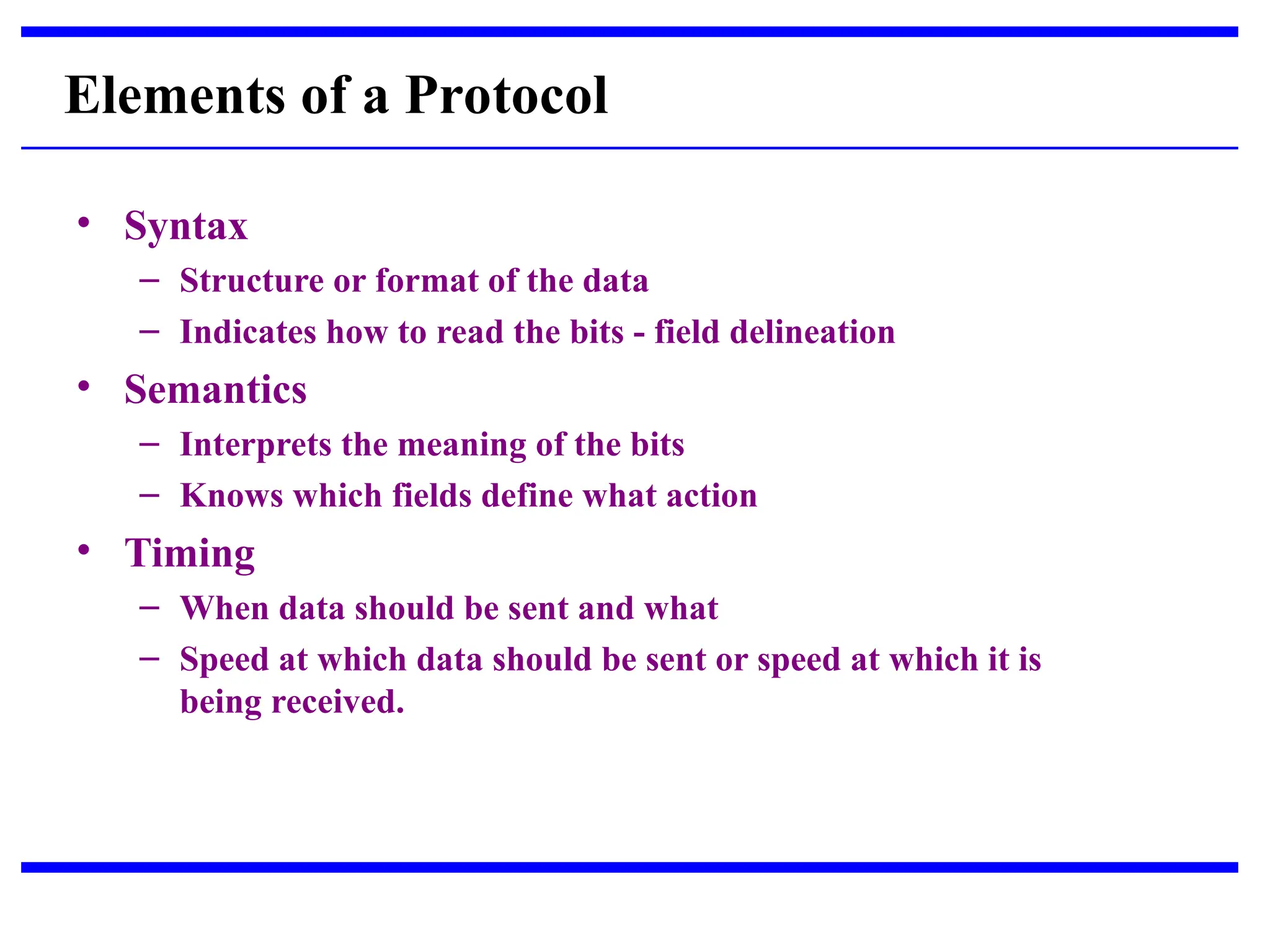 Elements of a Protocol

• Syntax
– Structure or format of the data
– Indicates how to read the bits - field delineation
• Semantics
– Interprets the meaning of the bits
– Knows which fields define what action
• Timing
– When data should be sent and what
– Speed at which data should be sent or speed at which it is being received.